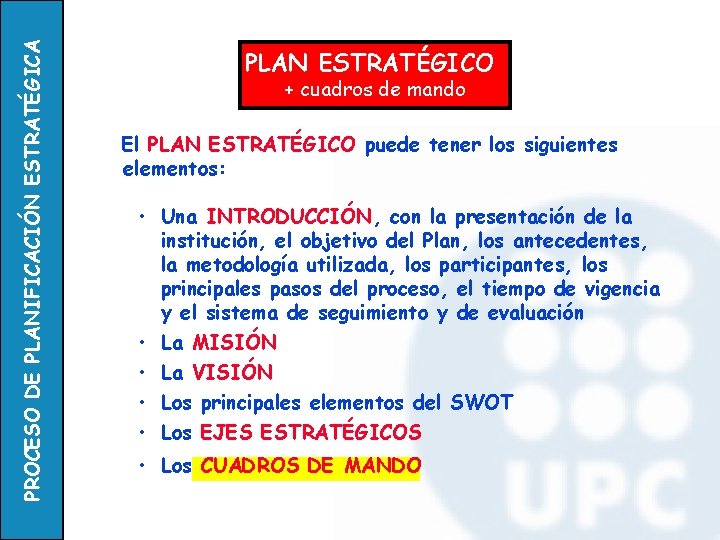 PROCESO DE PLANIFICACIÓN ESTRATÉGICA

PLAN ESTRATÉGICO
+ cuadros de mando

El PLAN ESTRATÉGICO puede tener los siguientes elementos:

• Una INTRODUCCIÓN, con la presentación de la institución, el objetivo del Plan, los antecedentes, la metodología utilizada, los participantes, los principales pasos del proceso, el tiempo de vigencia y el sistema de seguimiento y de evaluación
• La MISIÓN
• La VISIÓN
• Los principales elementos del SWOT
• Los EJES ESTRATÉGICOS
• Los CUADROS DE MANDO

UPC